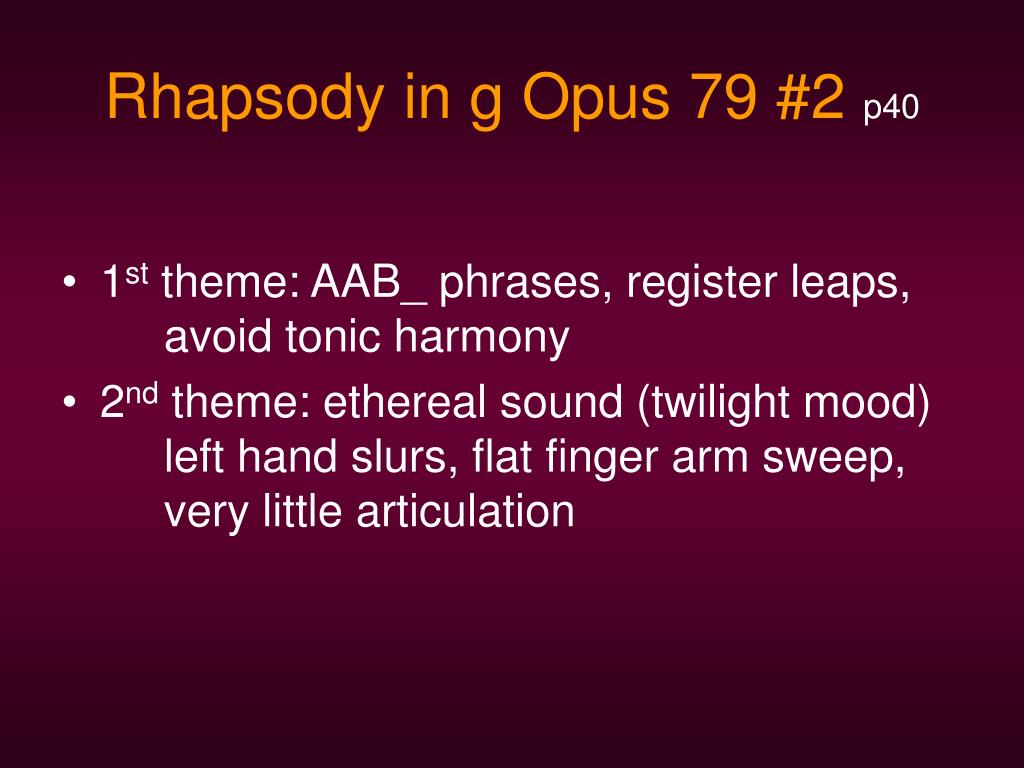 Rhapsody in g Opus 79 #2 p40

• 1st theme: AAB_ phrases, register leaps, avoid tonic harmony
• 2nd theme: ethereal sound (twilight mood) left hand slurs, flat finger arm sweep, very little articulation